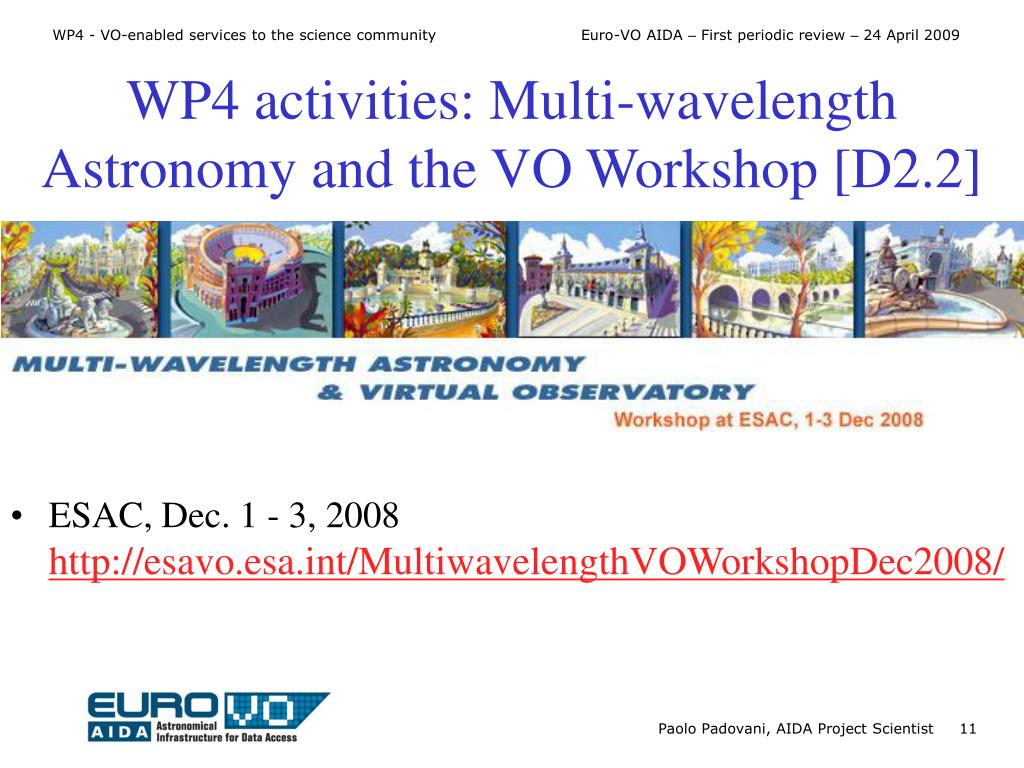 WP4 - VO-enabled services to the science community

Euro-VO AIDA – First periodic review – 24 April 2009

WP4 activities: Multi-wavelength Astronomy and the VO Workshop [D2.2]

MULTI-WAVELENGTH ASTRONOMY & VIRTUAL OBSERVATORY
Workshop at ESAC, 1-3 Dec 2008

• ESAC, Dec. 1 - 3, 2008
http://esavo.esa.int/MultiwavelengthVOWorkshopDec2008/

EURO VO
AIDA Astronomical Infrastructure for Data Access

Paolo Padovani, AIDA Project Scientist 11